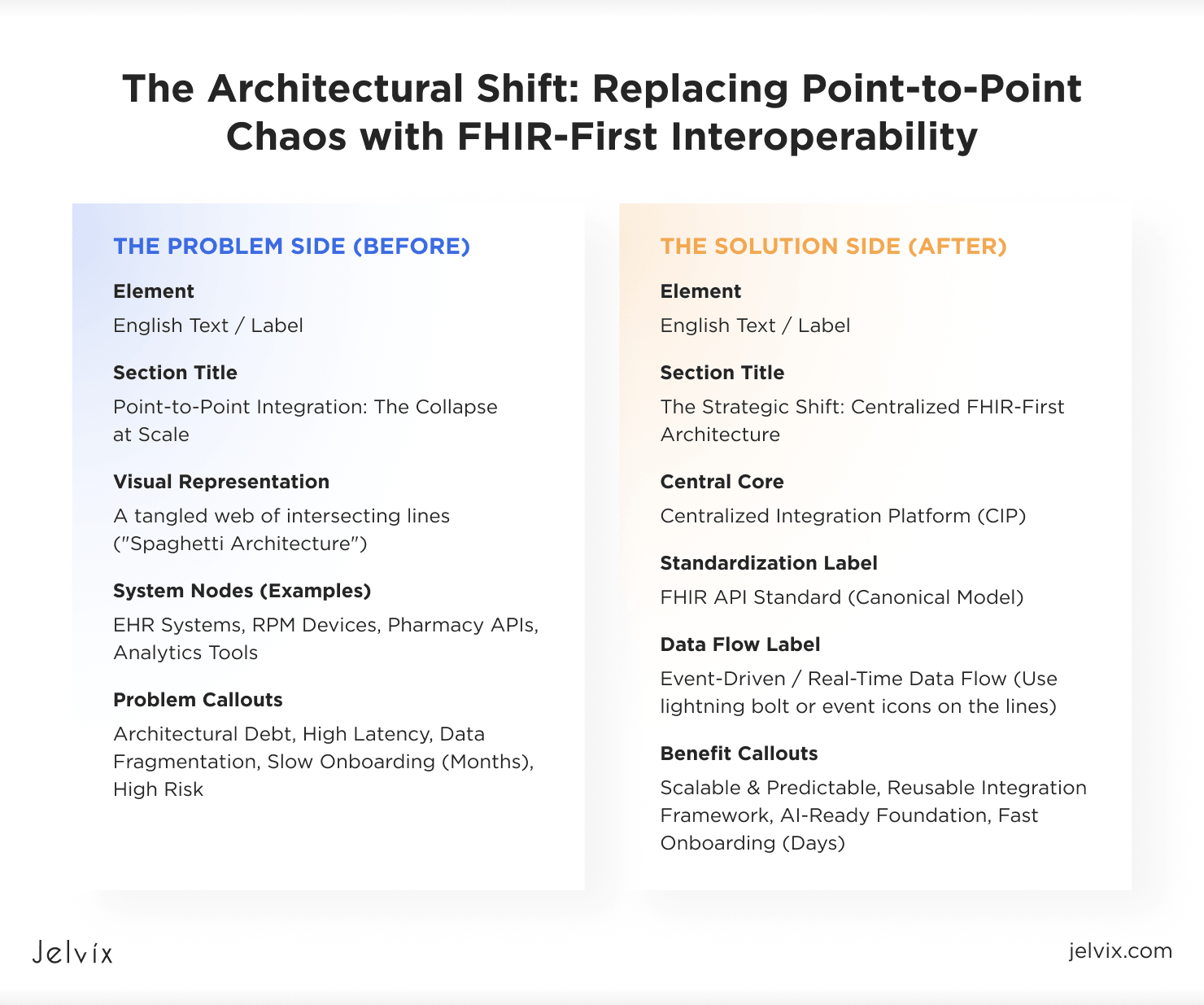 The Architectural Shift: Replacing Point-to-Point Chaos with FHIR-First Interoperability

THE PROBLEM SIDE (BEFORE)

Element

English Text / Label

Section Title

Point-to-Point Integration: The Collapse at Scale

Visual Representation

A tangled web of intersecting lines ("Spaghetti Architecture")

System Nodes (Examples)

EHR Systems, RPM Devices, Pharmacy APIs, Analytics Tools

Problem Callouts

Architectural Debt, High Latency, Data Fragmentation, Slow Onboarding (Months), High Risk

THE SOLUTION SIDE (AFTER)

Element

English Text / Label

Section Title

The Strategic Shift: Centralized FHIR-First Architecture

Central Core

Centralized Integration Platform (CIP)

Standardization Label

FHIR API Standard (Canonical Model)

Data Flow Label

Event-Driven / Real-Time Data Flow (Use lightning bolt or event icons on the lines)

Benefit Callouts

Scalable & Predictable, Reusable Integration Framework, AI-Ready Foundation, Fast Onboarding (Days)

Jelvix

jelvix.com